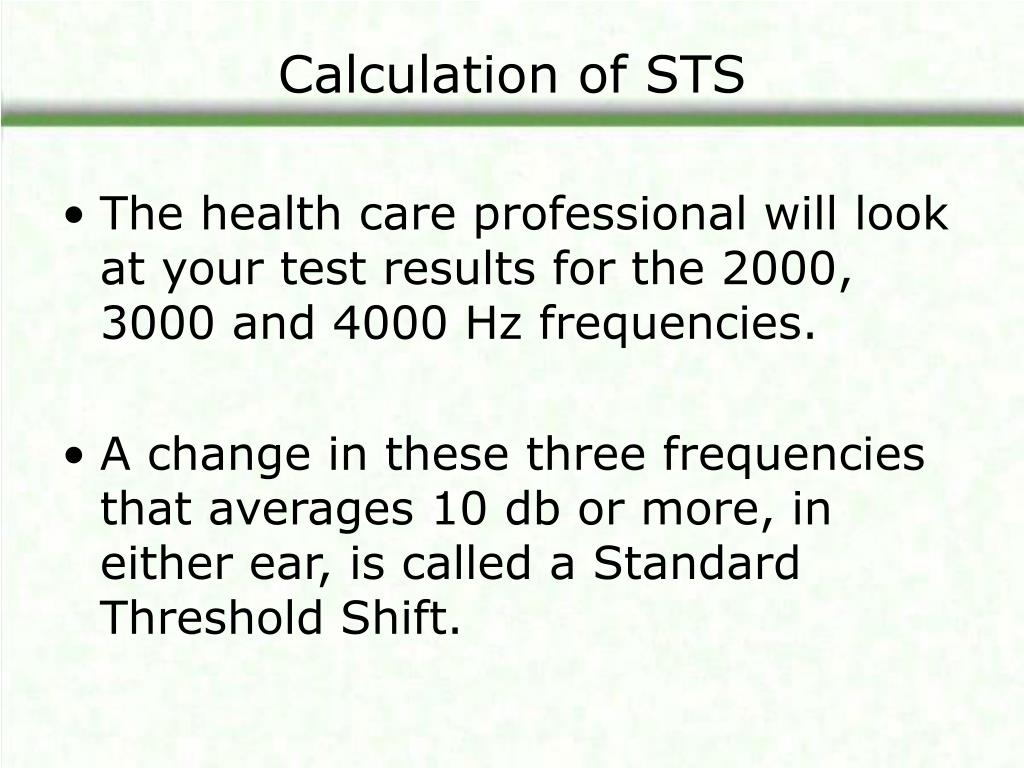 Calculation of STS

• The health care professional will look at your test results for the 2000, 3000 and 4000 Hz frequencies.

• A change in these three frequencies that averages 10 db or more, in either ear, is called a Standard Threshold Shift.